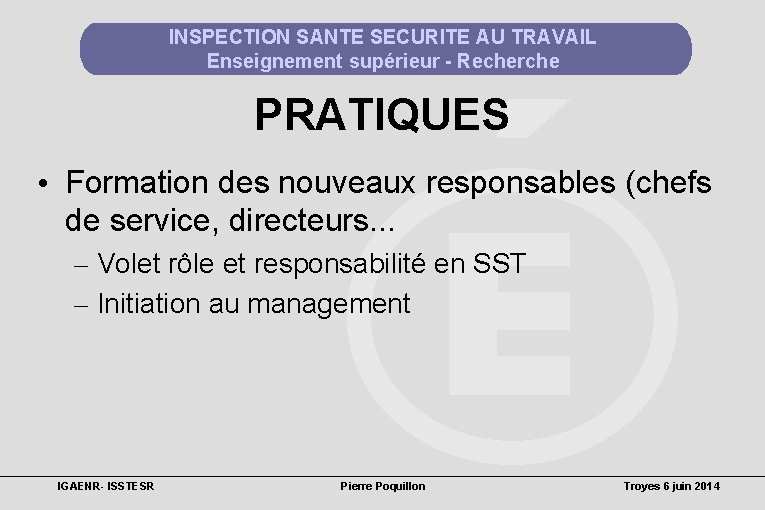 INSPECTION SANTE SECURITE AU TRAVAIL
Enseignement supérieur - Recherche

PRATIQUES

• Formation des nouveaux responsables (chefs de service, directeurs...

– Volet rôle et responsabilité en SST
– Initiation au management

IGAENR- ISSTESR
Pierre Poquillon
Troyes 6 juin 2014